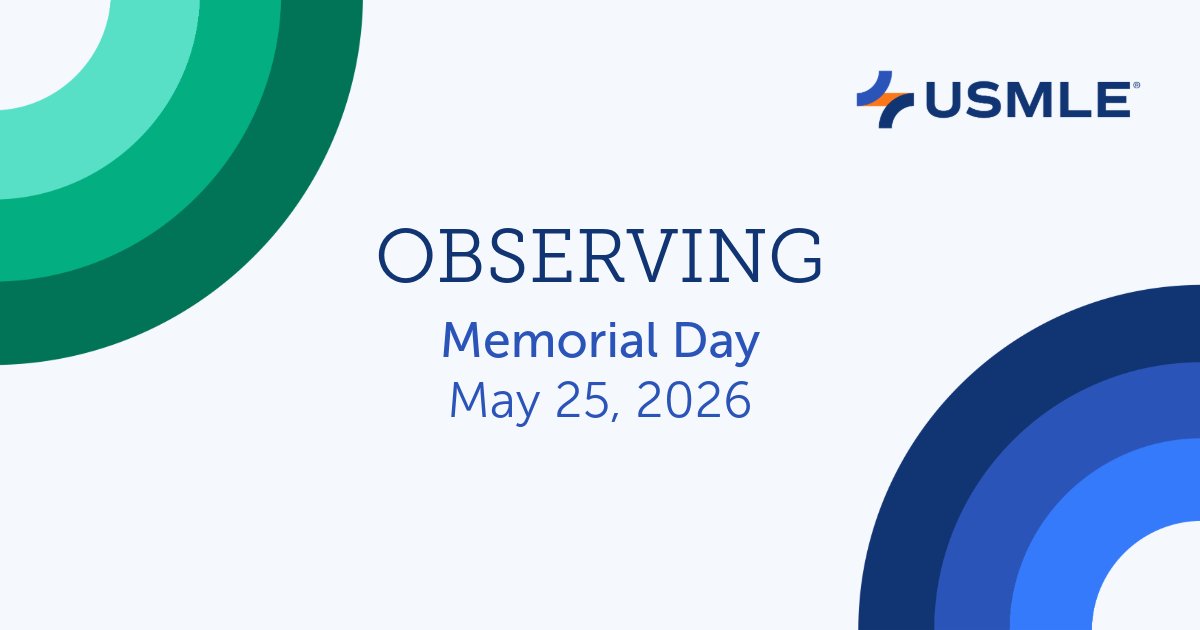 USMLE®

OBSERVING

Memorial Day
May 25, 2026